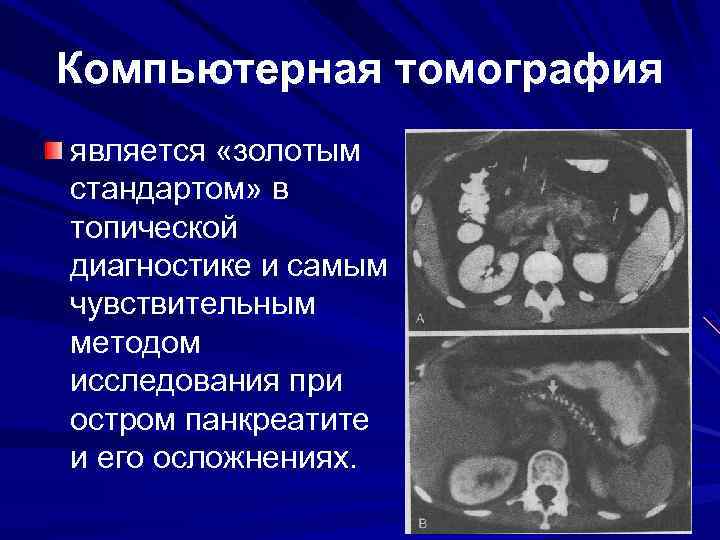 Компьютерная томография

является «золотым стандартом» в топической диагностике и самым чувствительным методом исследования при остром панкреатите и его осложнениях.

A

B